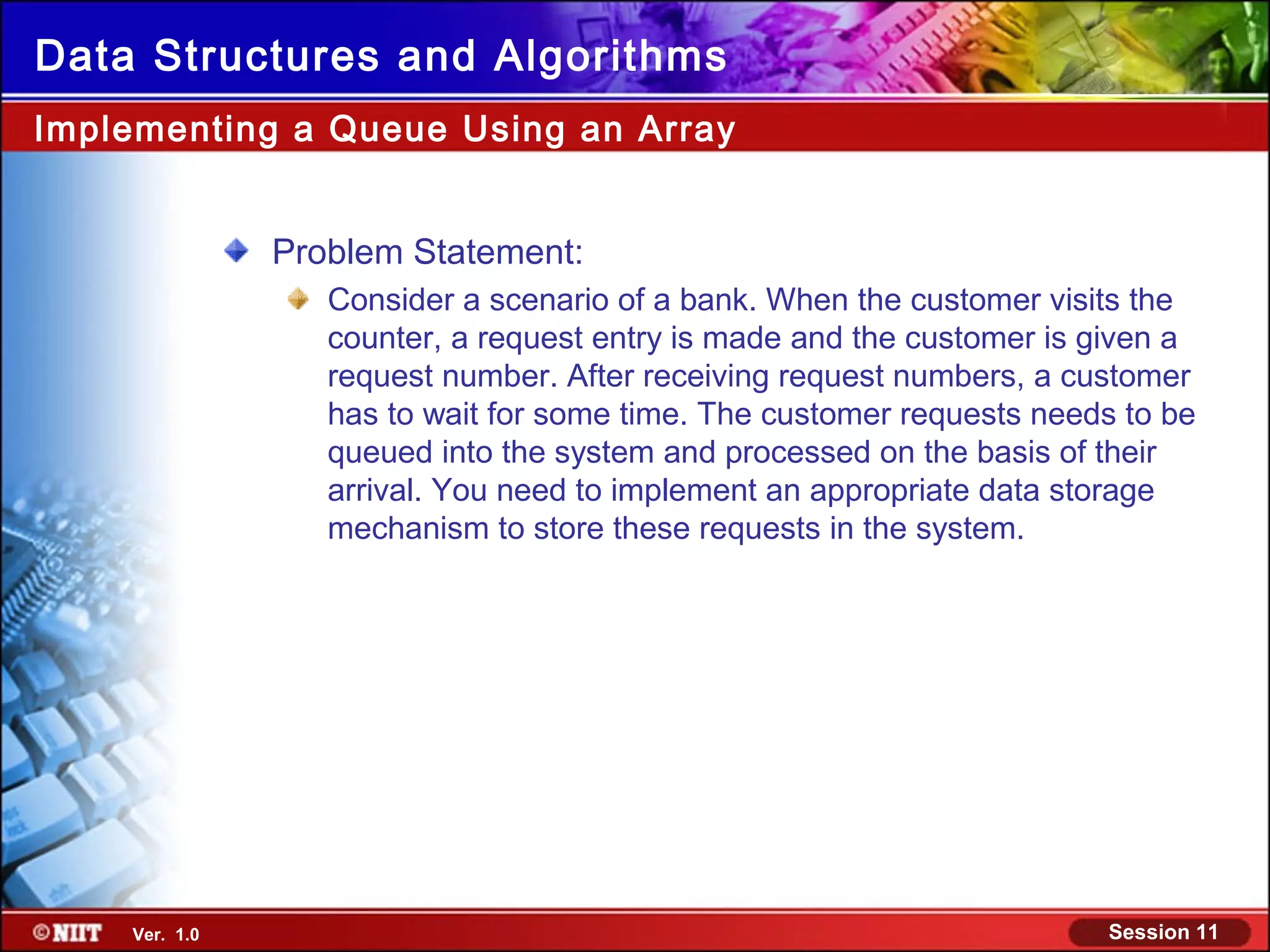 Data Structures and Algorithms

Implementing a Queue Using an Array

Problem Statement:

Consider a scenario of a bank. When the customer visits the counter, a request entry is made and the customer is given a request number. After receiving request numbers, a customer has to wait for some time. The customer requests needs to be queued into the system and processed on the basis of their arrival. You need to implement an appropriate data storage mechanism to store these requests in the system.

©NIIT Ver. 1.0

Session 11